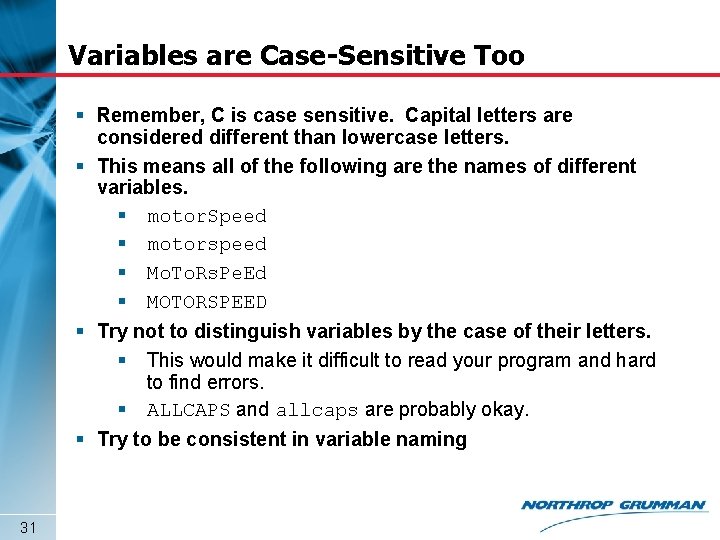 Variables are Case-Sensitive Too

▪ Remember, C is case sensitive. Capital letters are considered different than lowercase letters.

▪ This means all of the following are the names of different variables.

▪ motorSpeed

▪ motorspeed

▪ MoToRsPeEd

▪ MOTORSPEED

▪ Try not to distinguish variables by the case of their letters.

▪ This would make it difficult to read your program and hard to find errors.

▪ ALLCAPS and allcaps are probably okay.

▪ Try to be consistent in variable naming

31

NORTHROP GRUMMAN